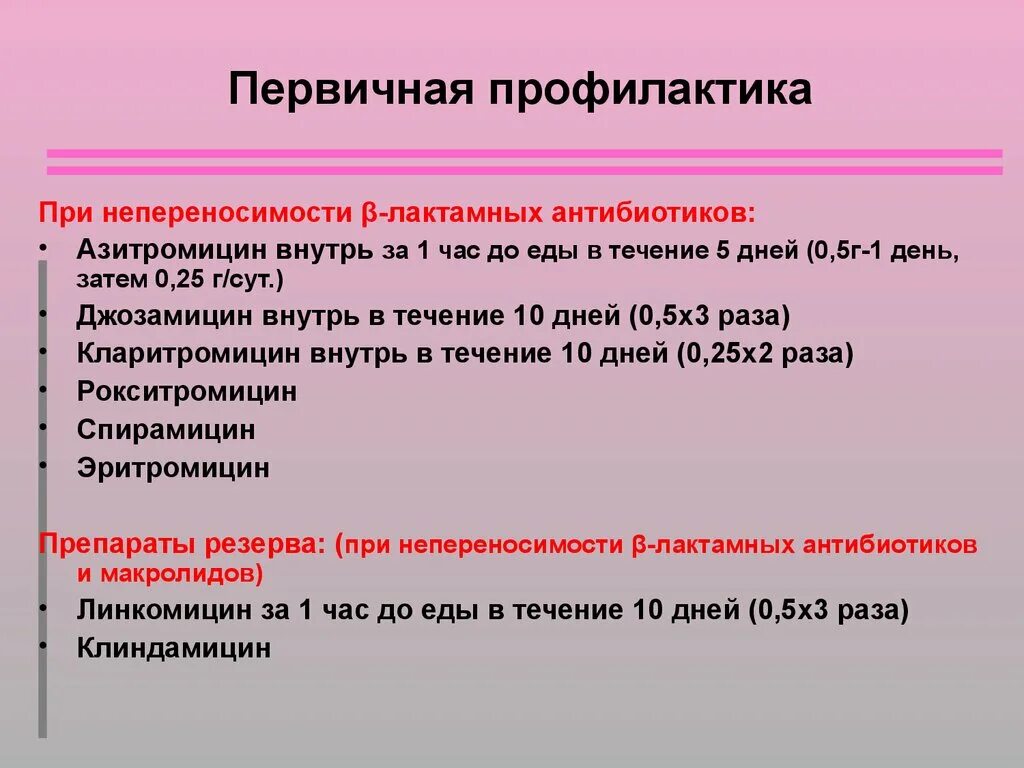 Первичная профилактика

При непереносимости β-лактамных антибиотиков:
• Азитромицин внутрь за 1 час до еды в течение 5 дней (0,5г-1 день, затем 0,25 г/сут.)
• Джозамицин внутрь в течение 10 дней (0,5х3 раза)
• Кларитромицин внутрь в течение 10 дней (0,25х2 раза)
• Рокситромицин
• Спирамицин
• Эритромицин

Препараты резерва: (при непереносимости β-лактамных антибиотиков и макролидов)
• Линкомицин за 1 час до еды в течение 10 дней (0,5х3 раза)
• Клиндамицин